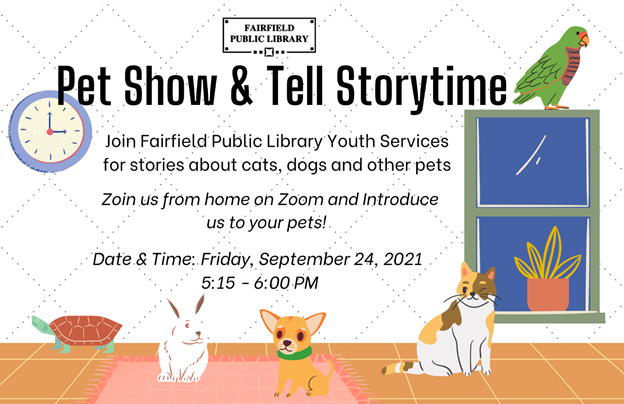 FAIRFIELD PUBLIC LIBRARY

Pet Show & Tell Storytime

Join Fairfield Public Library Youth Services for stories about cats, dogs and other pets

Zoin us from home on Zoom and Introduce us to your pets!

Date & Time: Friday, September 24, 2021
5:15 - 6:00 PM